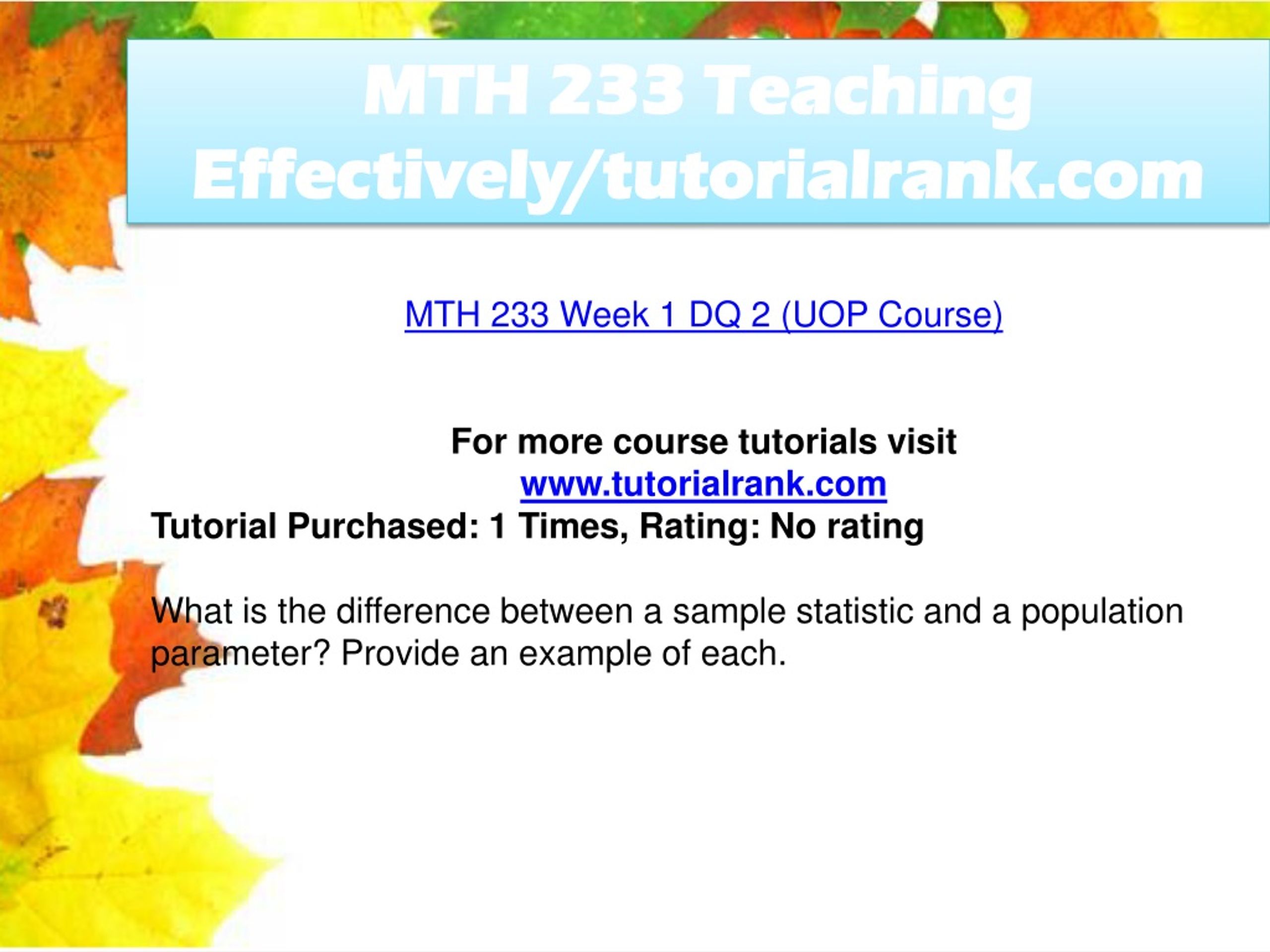 MTH 233 Teaching Effectively/tutorialrank.com

MTH 233 Week 1 DQ 2 (UOP Course)

For more course tutorials visit
www.tutorialrank.com
Tutorial Purchased: 1 Times, Rating: No rating

What is the difference between a sample statistic and a population parameter? Provide an example of each.